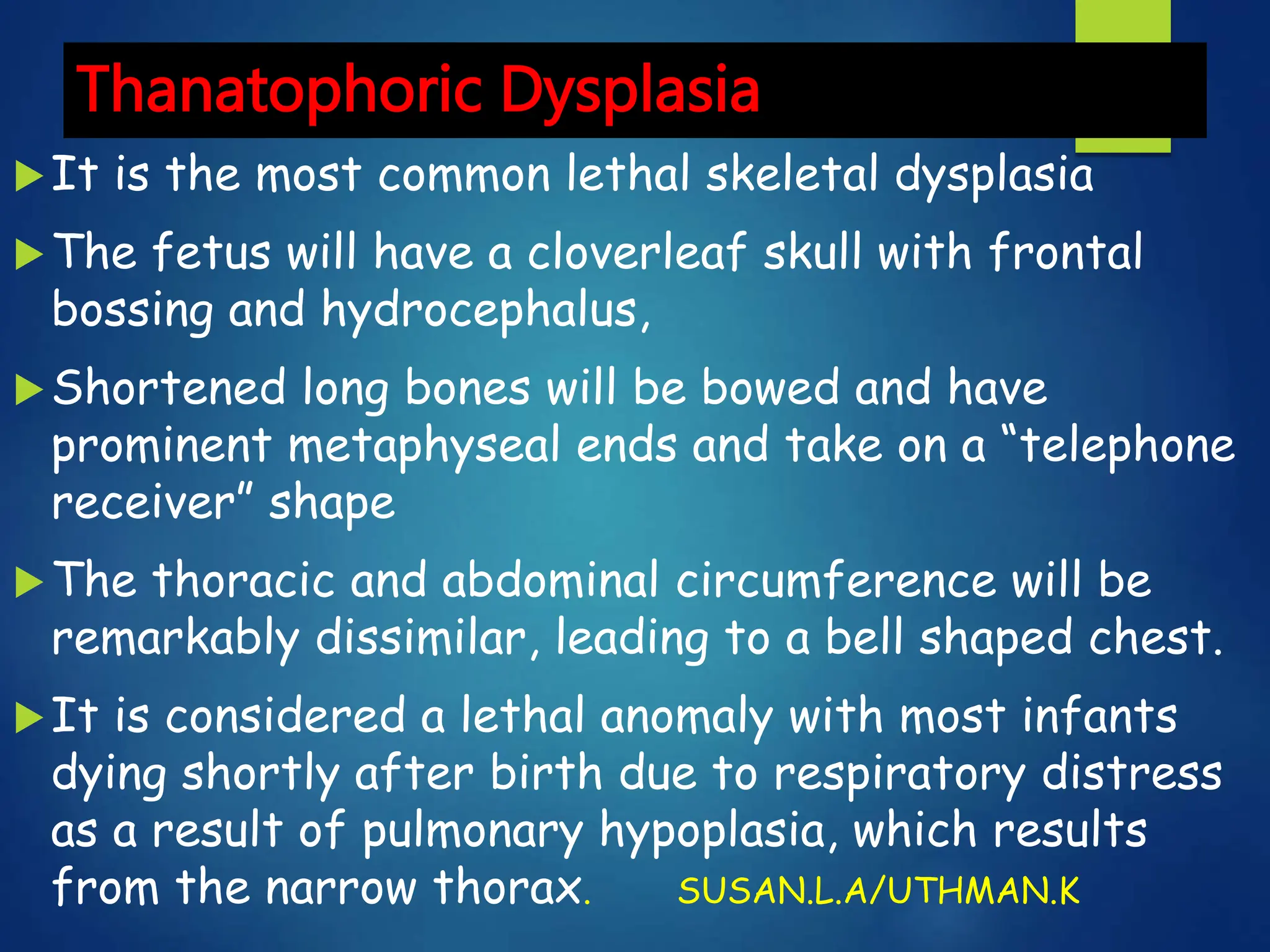 Thanatophoric Dysplasia

It is the most common lethal skeletal dysplasia

The fetus will have a cloverleaf skull with frontal bossing and hydrocephalus,

Shortened long bones will be bowed and have prominent metaphyseal ends and take on a “telephone receiver” shape

The thoracic and abdominal circumference will be remarkably dissimilar, leading to a bell shaped chest.

It is considered a lethal anomaly with most infants dying shortly after birth due to respiratory distress as a result of pulmonary hypoplasia, which results from the narrow thorax.

SUSAN.L.A/UTHMAN.K